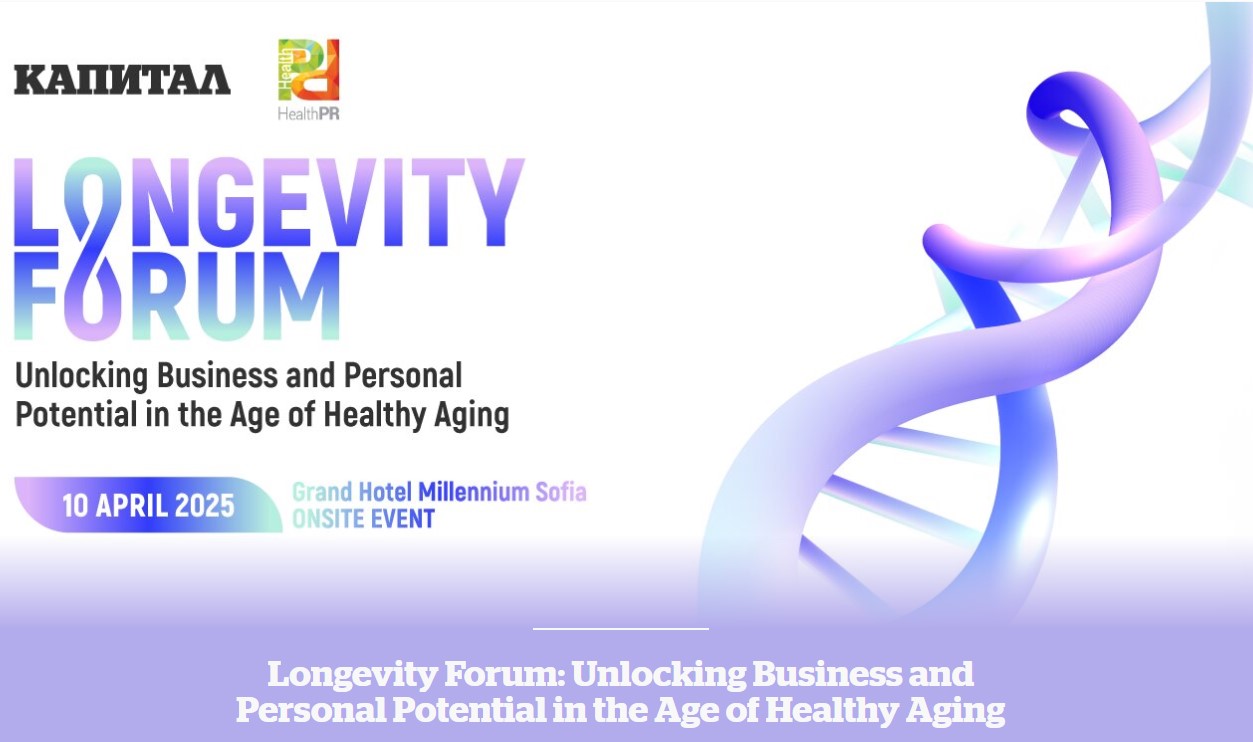 КАПИТАЛ

Health PR
HealthPR

LONGEVITY FORUM

Unlocking Business and Personal Potential in the Age of Healthy Aging

10 APRIL 2025

Grand Hotel Millennium Sofia
ONSITE EVENT

Longevity Forum: Unlocking Business and Personal Potential in the Age of Healthy Aging